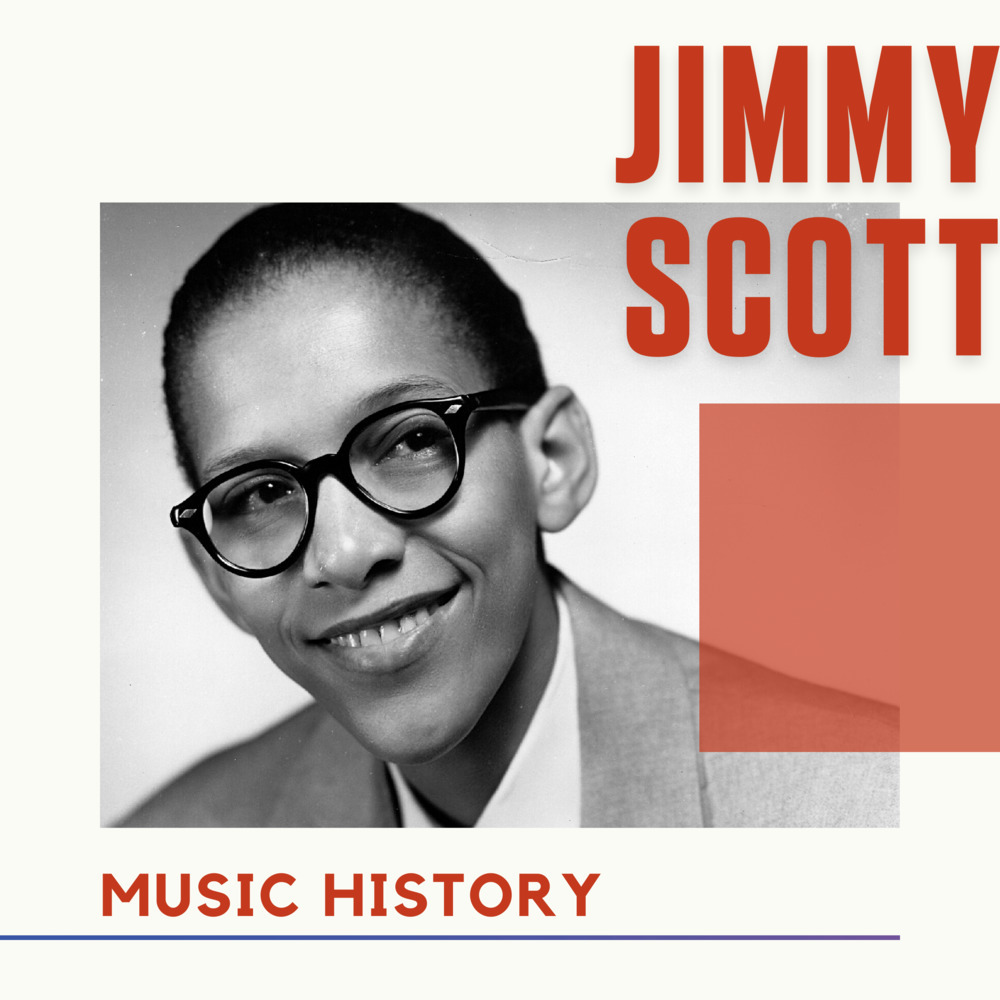 JIMMY SCOTT

MUSIC HISTORY